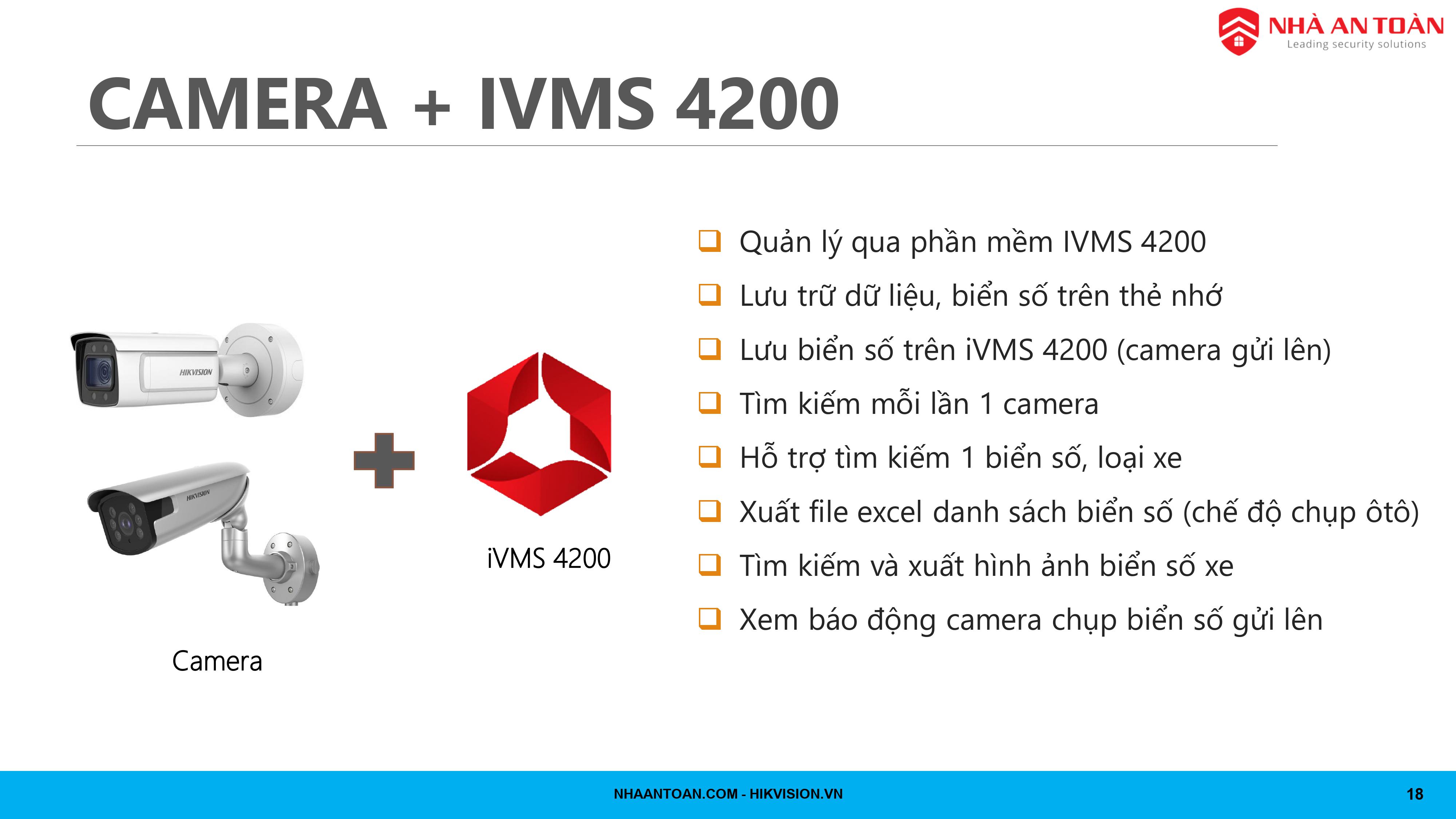 NHÀ AN TOÀN
Leading security solutions

CAMERA + IVMS 4200

HIKVISION

HIKVISION

Camera

iVMS 4200

❑ Quản lý qua phần mềm IVMS 4200
❑ Lưu trữ dữ liệu, biển số trên thẻ nhớ
❑ Lưu biển số trên iVMS 4200 (camera gửi lên)
❑ Tìm kiếm mỗi lần 1 camera
❑ Hỗ trợ tìm kiếm 1 biển số, loại xe
❑ Xuất file excel danh sách biển số (chế độ chụp ôtô)
❑ Tìm kiếm và xuất hình ảnh biển số xe
❑ Xem báo động camera chụp biển số gửi lên

NHAANTOAN.COM - HIKVISION.VN

18